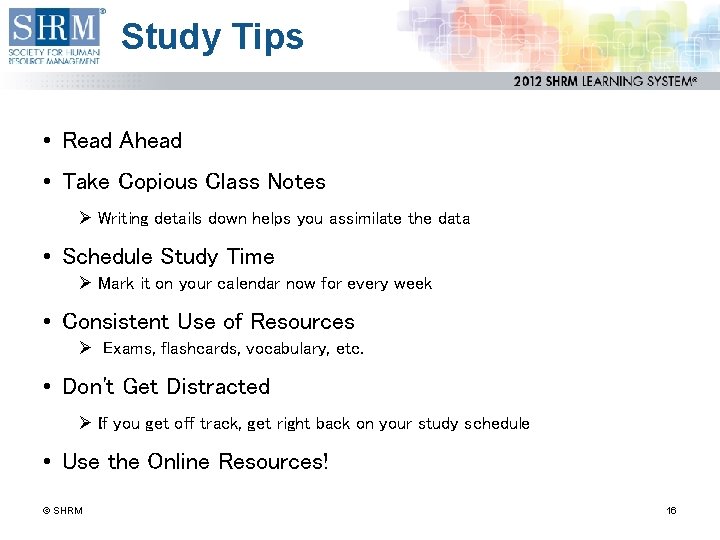 SHRM®
SOCIETY FOR HUMAN RESOURCE MANAGEMENT

Study Tips

2012 SHRM LEARNING SYSTEM®

• Read Ahead
• Take Copious Class Notes
➢ Writing details down helps you assimilate the data
• Schedule Study Time
➢ Mark it on your calendar now for every week
• Consistent Use of Resources
➢ Exams, flashcards, vocabulary, etc.
• Don't Get Distracted
➢ If you get off track, get right back on your study schedule
• Use the Online Resources!

© SHRM

16